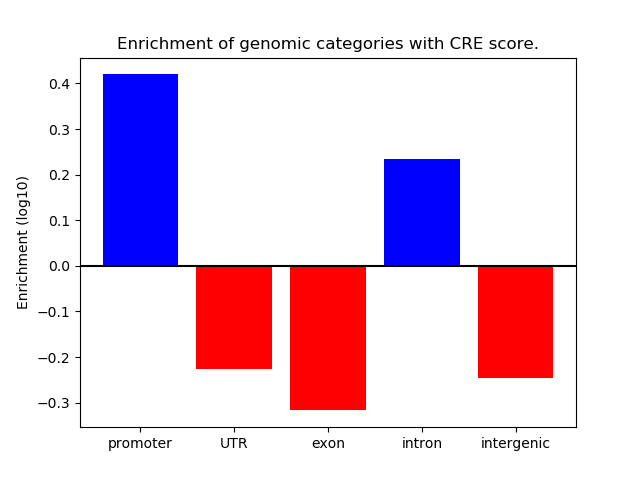 Enrichment of genomic categories with CRE score.

Enrichment (log10)

0.4
0.3
0.2
0.1
0.0
−0.1
−0.2
−0.3

promoter
UTR
exon
intron
intergenic